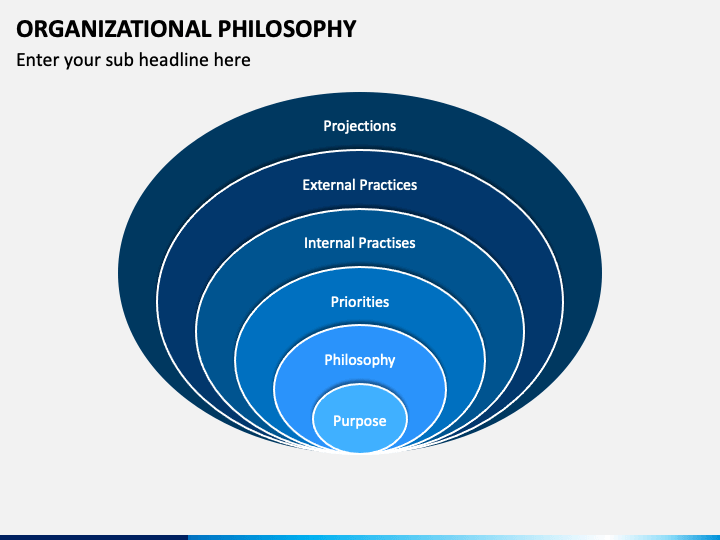 ORGANIZATIONAL PHILOSOPHY

Enter your sub headline here

Projections

External Practices

Internal Practises

Priorities

Philosophy

Purpose